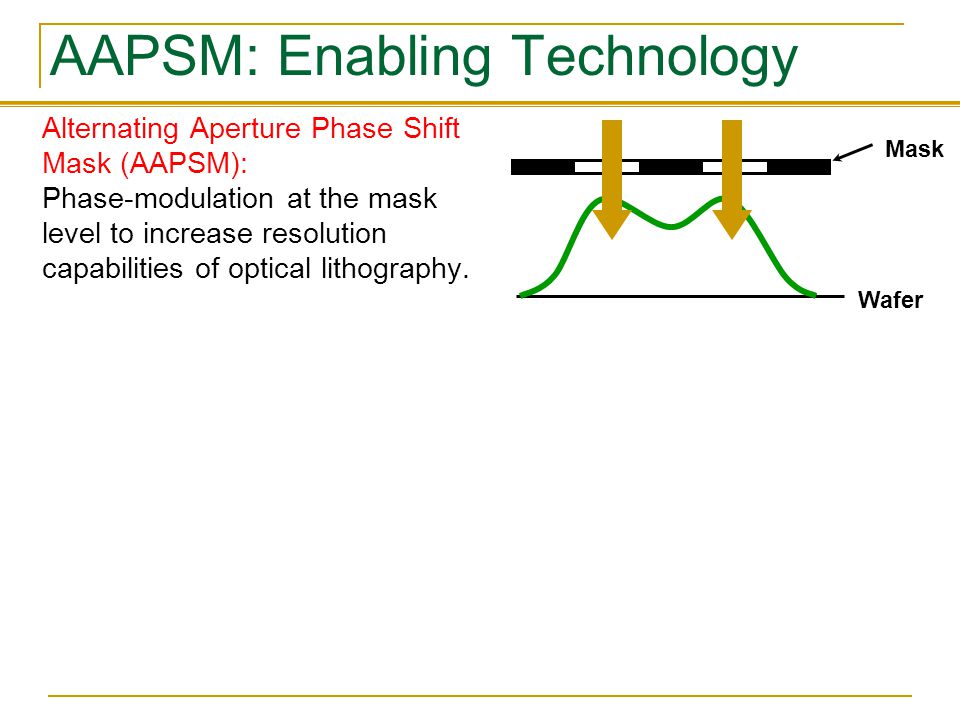 AAPSM: Enabling Technology

Alternating Aperture Phase Shift Mask (AAPSM):
Phase-modulation at the mask level to increase resolution capabilities of optical lithography.

Mask

Wafer